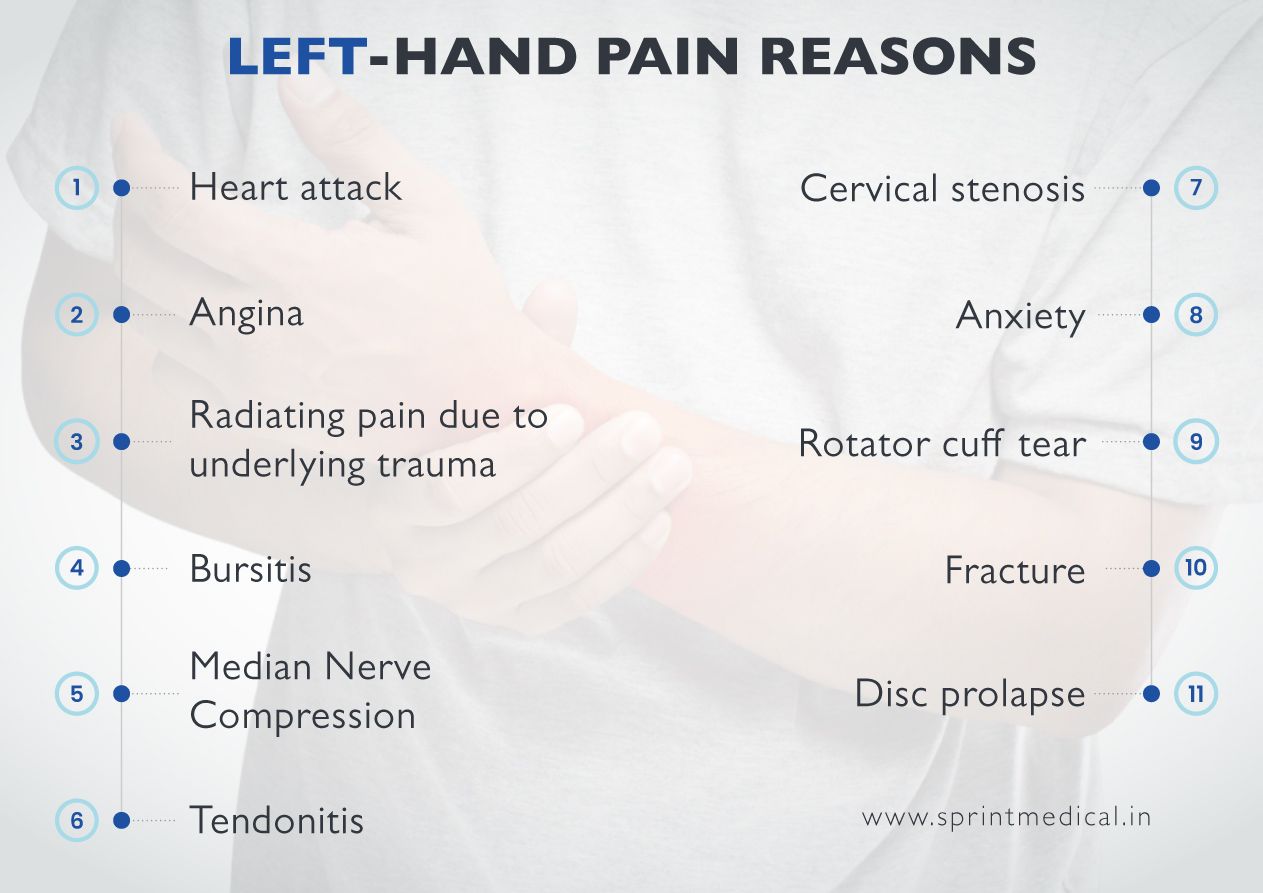 LEFT-HAND PAIN REASONS

1 Heart attack

2 Angina

3 Radiating pain due to underlying trauma

4 Bursitis

5 Median Nerve Compression

6 Tendonitis

Cervical stenosis 7

Anxiety 8

Rotator cuff tear 9

Fracture 10

Disc prolapse 11

www.sprintmedical.in